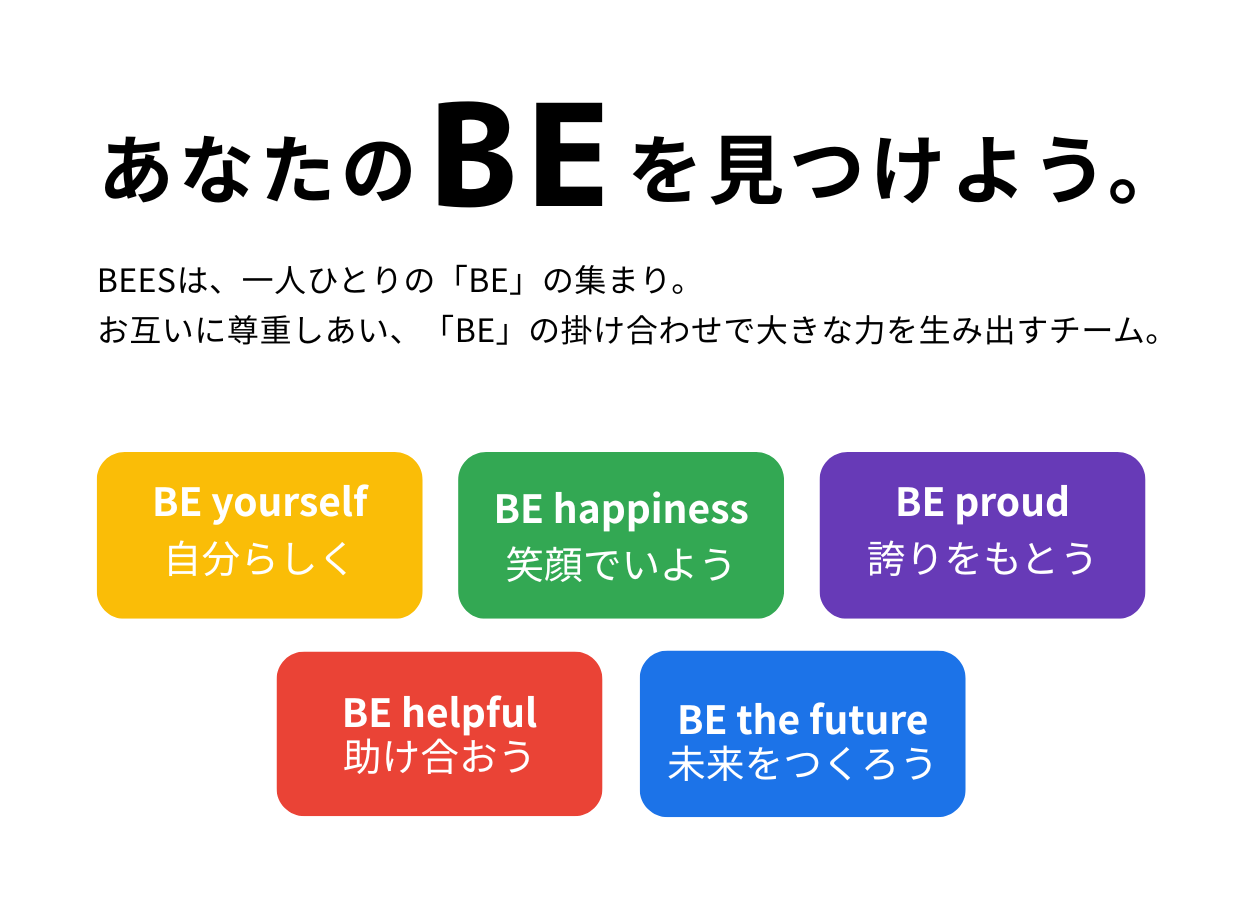 あなたのBEを見つけよう。

BEESは、一人ひとりの「BE」の集まり。
お互いに尊重しあい、「BE」の掛け合わせで大きな力を生み出すチーム。

BE yourself
自分らしく

BE happiness
笑顔でいよう

BE proud
誇りをもとう

BE helpful
助け合おう

BE the future
未来をつくろう